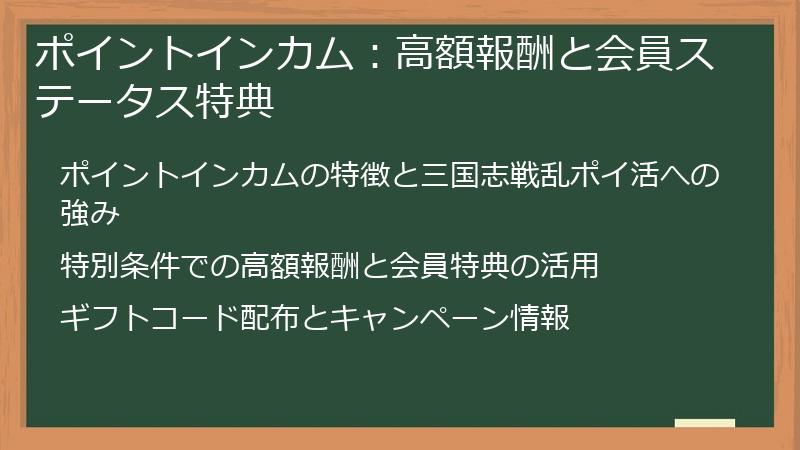 ポイントインカム：高額報酬と会員ステータス特典

ポイントインカムの特徴と三国志戦乱ポイ活への強み

特別条件での高額報酬と会員特典の活用

ギフトコード配布とキャンペーン情報